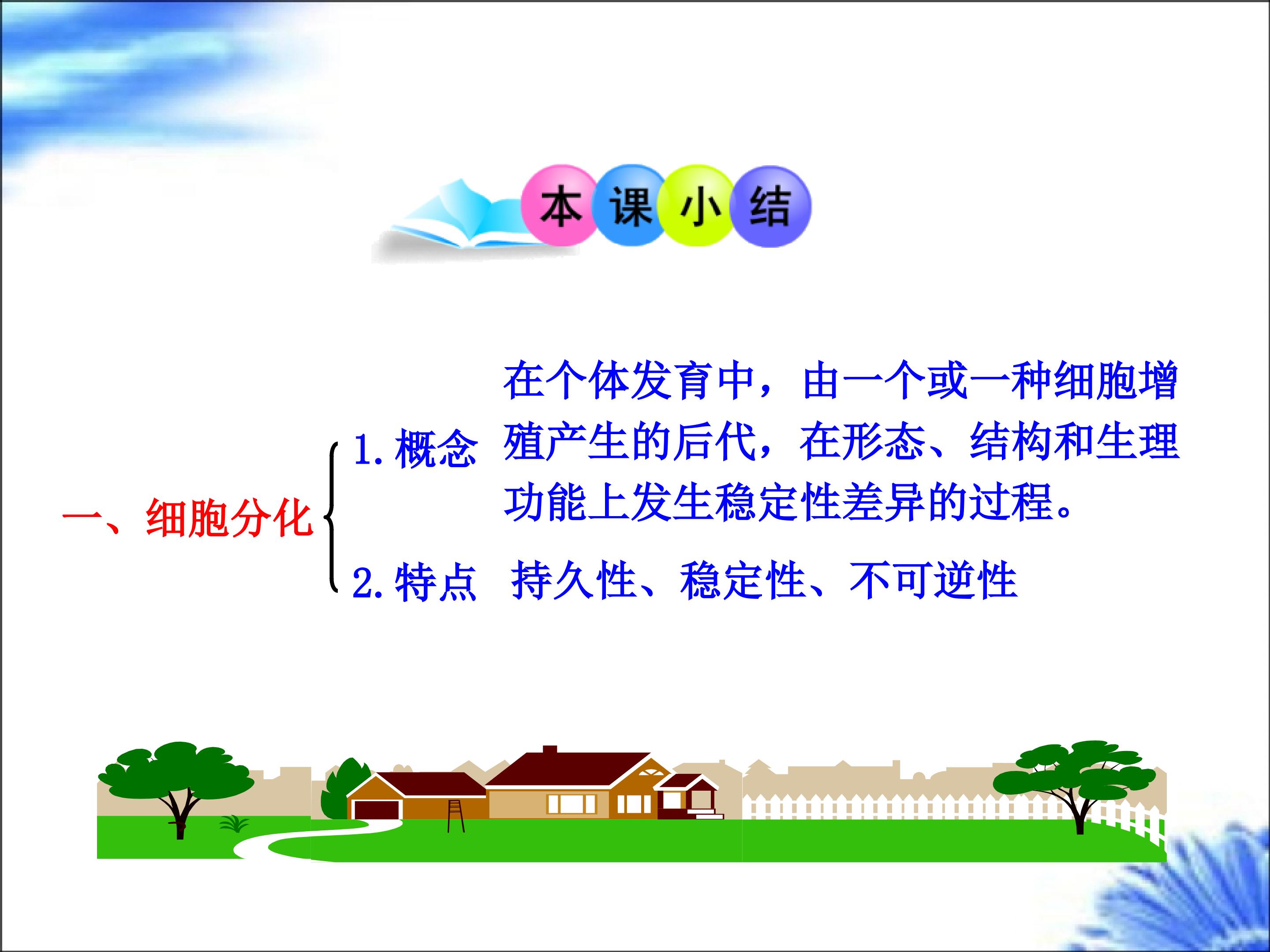 本课小结

一、细胞分化

1. 概念 在个体发育中，由一个或一种细胞增殖产生的后代，在形态、结构和生理功能上发生稳定性差异的过程。

2. 特点 持久性、稳定性、不可逆性